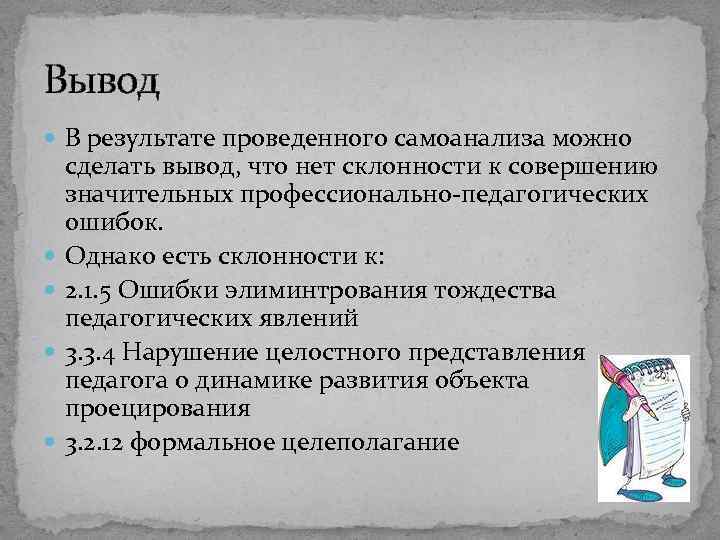 Вывод

В результате проведенного самоанализа можно сделать вывод, что нет склонности к совершению значительных профессионально-педагогических ошибок.

Однако есть склонности к:

2.1.5 Ошибки элиминтрования тождества педагогических явлений

3.3.4 Нарушение целостного представления педагога о динамике развития объекта проецирования

3.2.12 формальное целеполагание